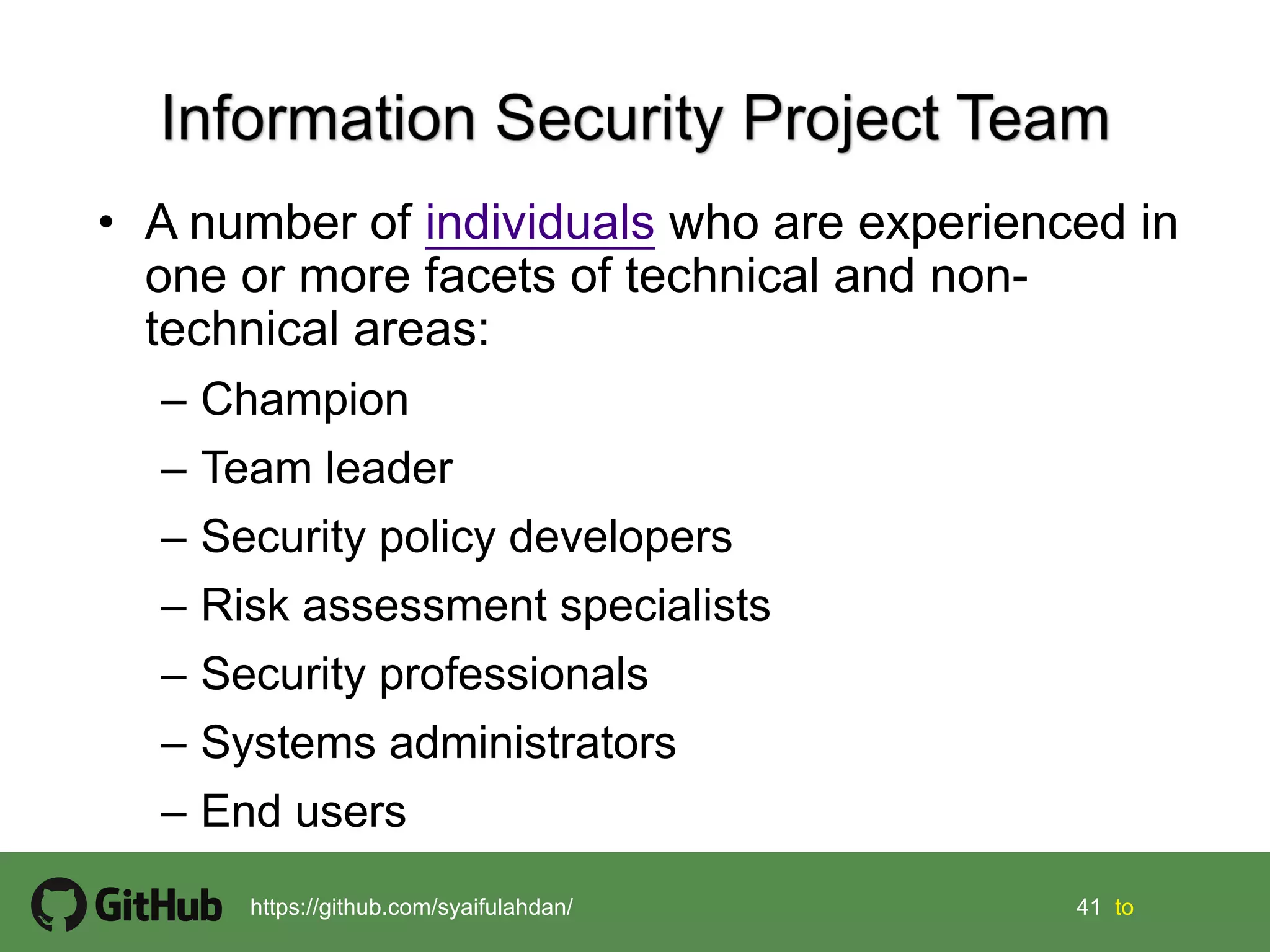 Information Security Project Team

• A number of individuals who are experienced in one or more facets of technical and non-technical areas:

– Champion

– Team leader

– Security policy developers

– Risk assessment specialists

– Security professionals

– Systems administrators

– End users

GitHub https://github.com/syaifulahdan/ 41 to